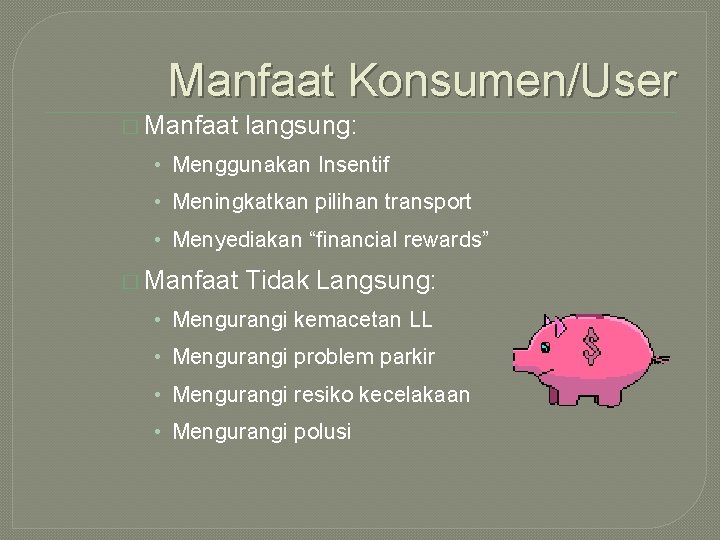 Manfaat Konsumen/User

Manfaat langsung:

• Menggunakan Insentif

• Meningkatkan pilihan transport

• Menyediakan “financial rewards”

Manfaat Tidak Langsung:

• Mengurangi kemacetan LL

• Mengurangi problem parkir

• Mengurangi resiko kecelakaan

• Mengurangi polusi

$